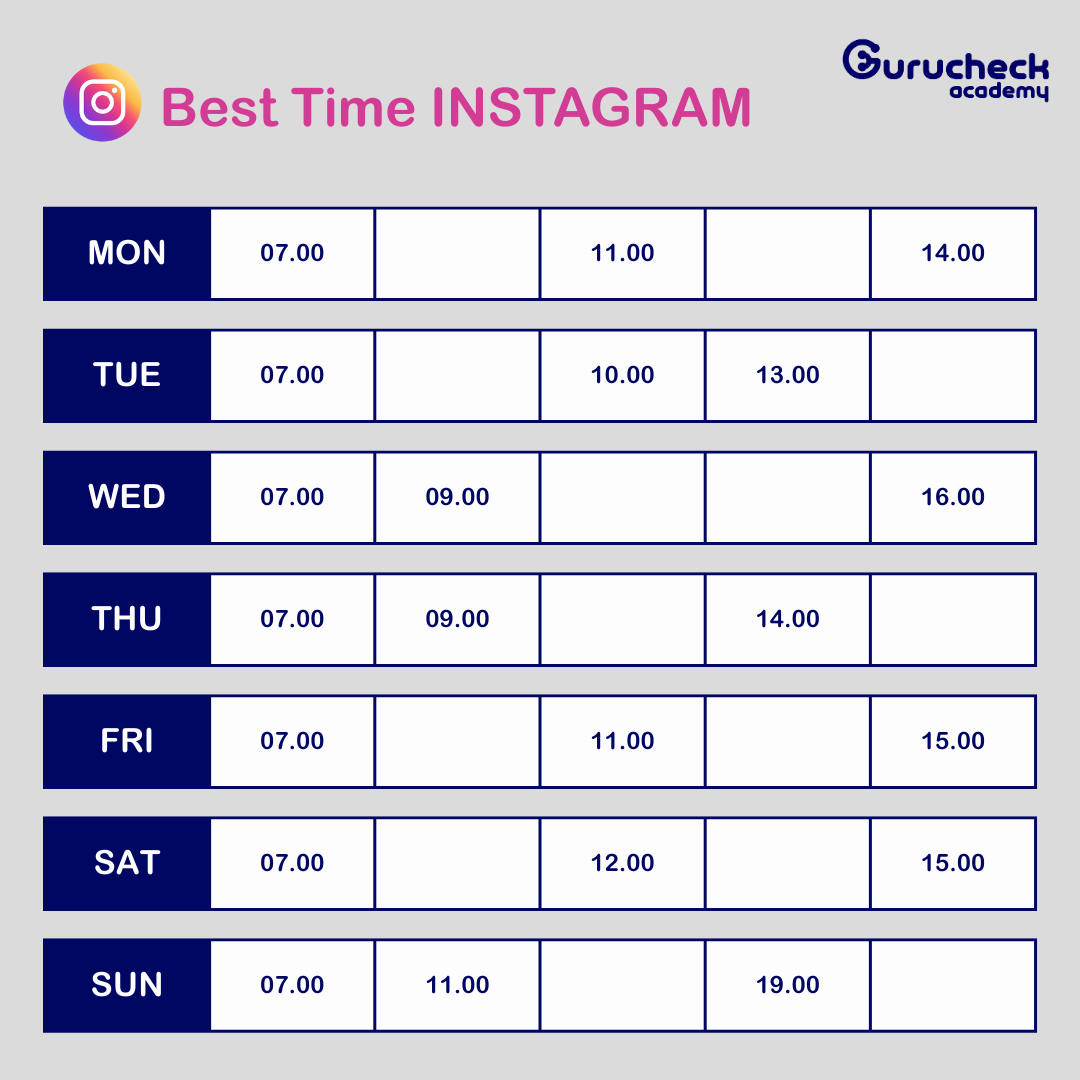 Best Time INSTAGRAM

Gurucheck academy

| MON | 07.00 | | 11.00 | | 14.00 |
|---|---|---|---|---|---|
| TUE | 07.00 | | 10.00 | 13.00 | |
| WED | 07.00 | 09.00 | | | 16.00 |
| THU | 07.00 | 09.00 | | 14.00 | |
| FRI | 07.00 | | 11.00 | | 15.00 |
| SAT | 07.00 | | 12.00 | | 15.00 |
| SUN | 07.00 | 11.00 | | 19.00 | |